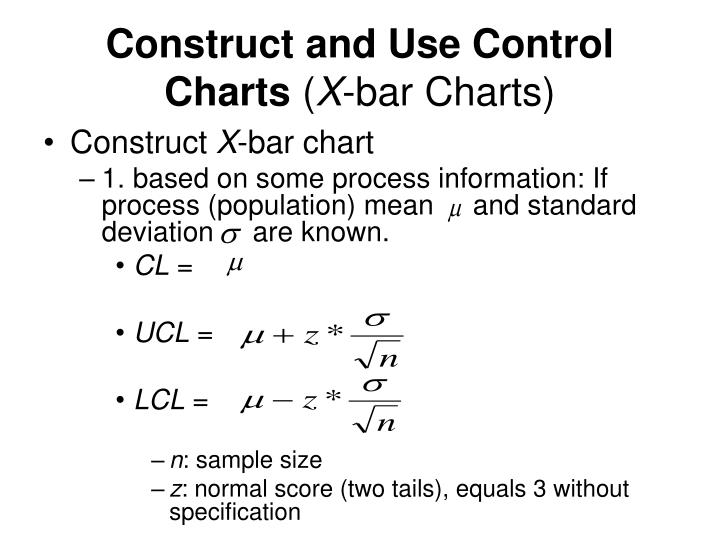 Construct and Use Control Charts (X-bar Charts)

• Construct X-bar chart
– 1. based on some process information: If process (population) mean $\mu$ and standard deviation $\sigma$ are known.
• CL = $\mu$
• UCL = $\mu + z * \frac{\sigma}{\sqrt{n}}$
• LCL = $\mu - z * \frac{\sigma}{\sqrt{n}}$
– n: sample size
– z: normal score (two tails), equals 3 without specification